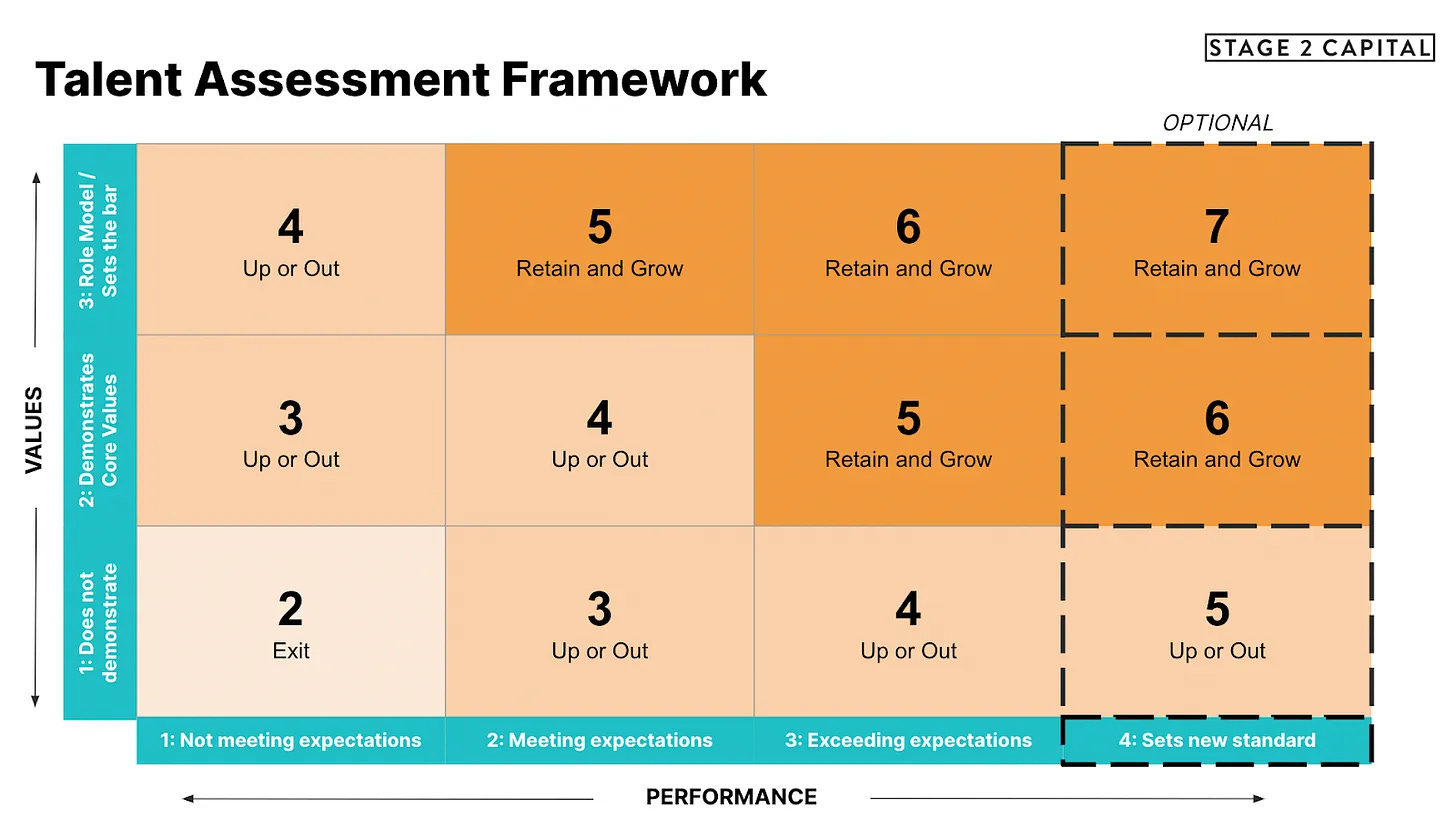 STAGE 2 CAPITAL

Talent Assessment Framework

OPTIONAL

VALUES

| | | | | |
|---|---|---|---|---|
| 3: Role Model / Sets the bar | 4 Up or Out | 5 Retain and Grow | 6 Retain and Grow | 7 Retain and Grow |
| 2: Demonstrates Core Values | 3 Up or Out | 4 Up or Out | 5 Retain and Grow | 6 Retain and Grow |
| 1: Does not demonstrate | 2 Exit | 3 Up or Out | 4 Up or Out | 5 Up or Out |
| | 1: Not meeting expectations | 2: Meeting expectations | 3: Exceeding expectations | 4: Sets new standard |

PERFORMANCE